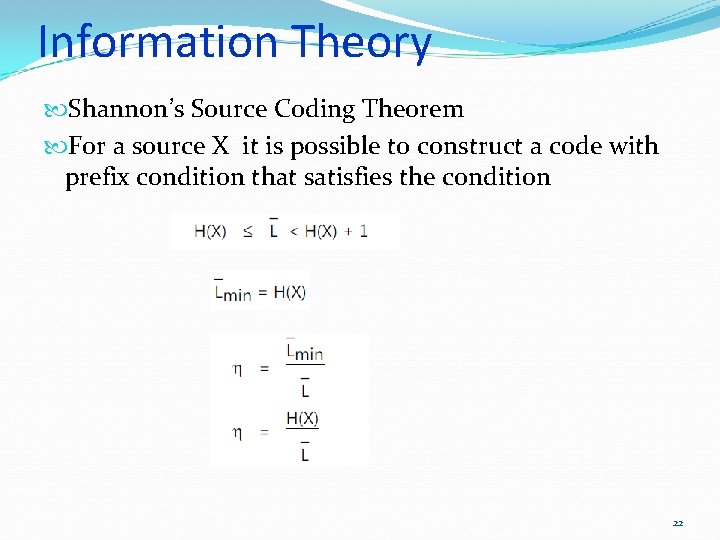 Information Theory

Shannon's Source Coding Theorem

For a source X it is possible to construct a code with prefix condition that satisfies the condition

$H(X) \leq \bar{L} < H(X) + 1$

$\bar{L}_{min} = H(X)$

$\eta = \frac{\bar{L}_{min}}{\bar{L}}$

$\eta = \frac{H(X)}{\bar{L}}$

22